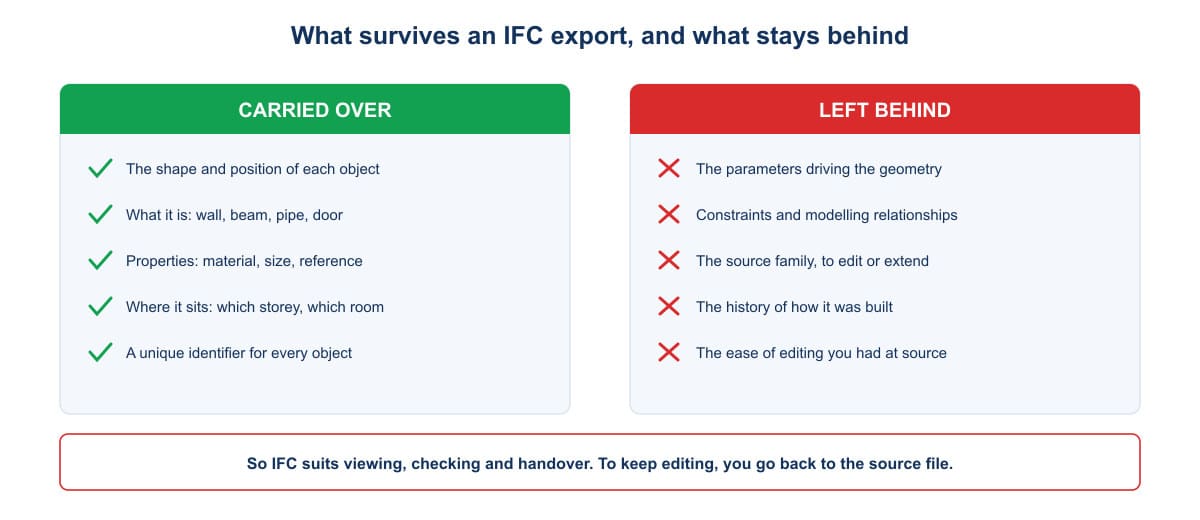 What survives an IFC export, and what stays behind

CARRIED OVER

The shape and position of each object

What it is: wall, beam, pipe, door

Properties: material, size, reference

Where it sits: which storey, which room

A unique identifier for every object

LEFT BEHIND

The parameters driving the geometry

Constraints and modelling relationships

The source family, to edit or extend

The history of how it was built

The ease of editing you had at source

So IFC suits viewing, checking and handover. To keep editing, you go back to the source file.